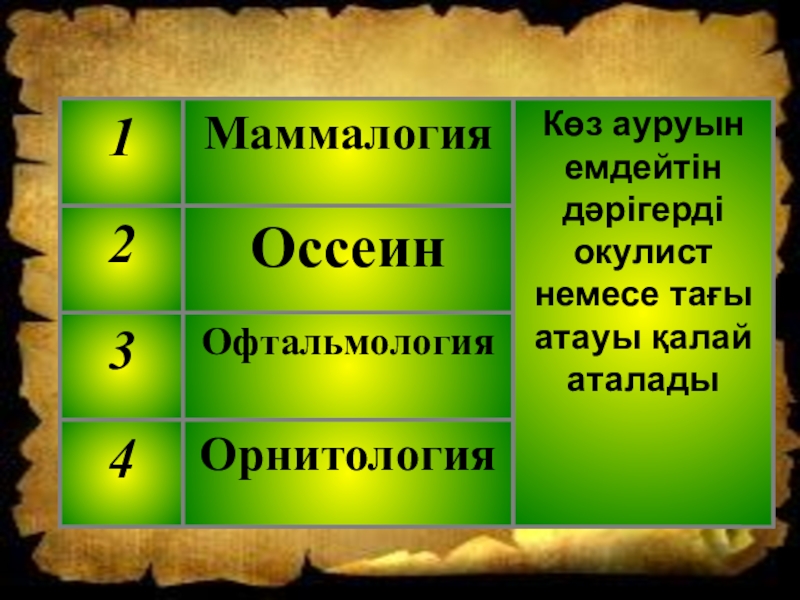 | 1 | Маммалогия | Көз ауруын емдейтін дәрігерді окулист немесе тағы атауы қалай аталады |
|---|---|---|
| 2 | Оссеин | |
| 3 | Офтальмология | |
| 4 | Орнитология | |